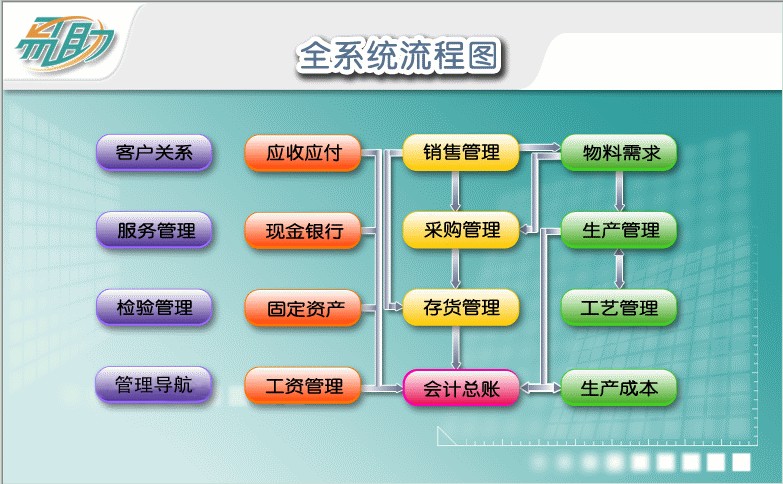 易助

全系统流程图

客户关系
服务管理
检验管理
管理导航

应收应付
现金银行
固定资产
工资管理

销售管理
采购管理
存货管理
会计总账

物料需求
生产管理
工艺管理
生产成本